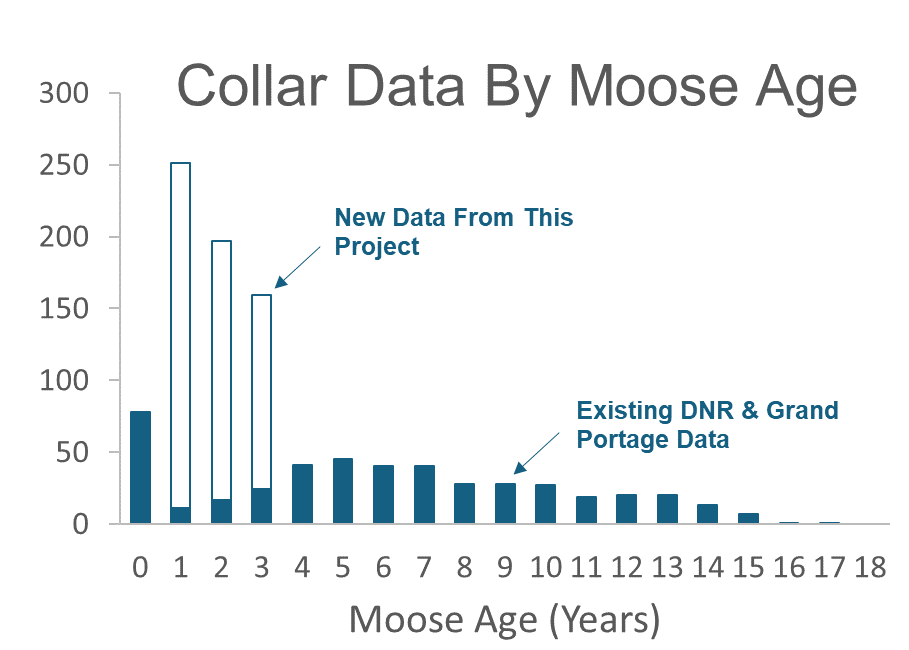 Collar Data By Moose Age

300
250
200
150
100
50
0

New Data From This Project

Existing DNR & Grand Portage Data

0 1 2 3 4 5 6 7 8 9 10 11 12 13 14 15 16 17 18

Moose Age (Years)